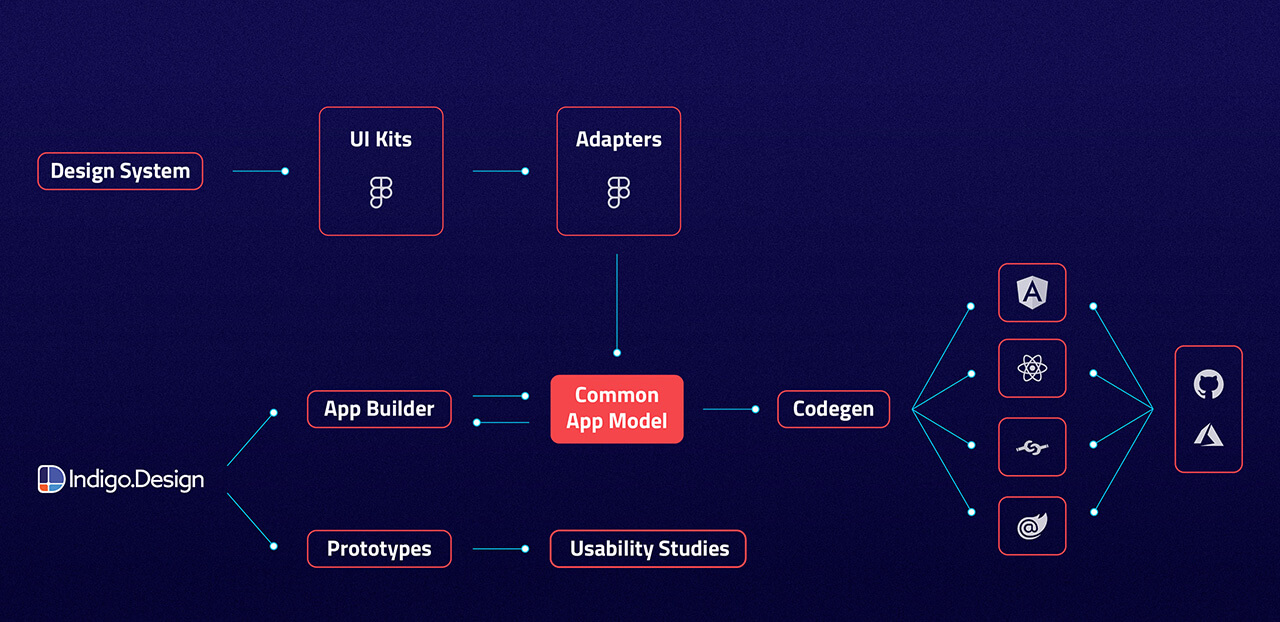 Design System

UI Kits

Adapters

Indigo.Design

App Builder

Common App Model

Codegen

Prototypes

Usability Studies